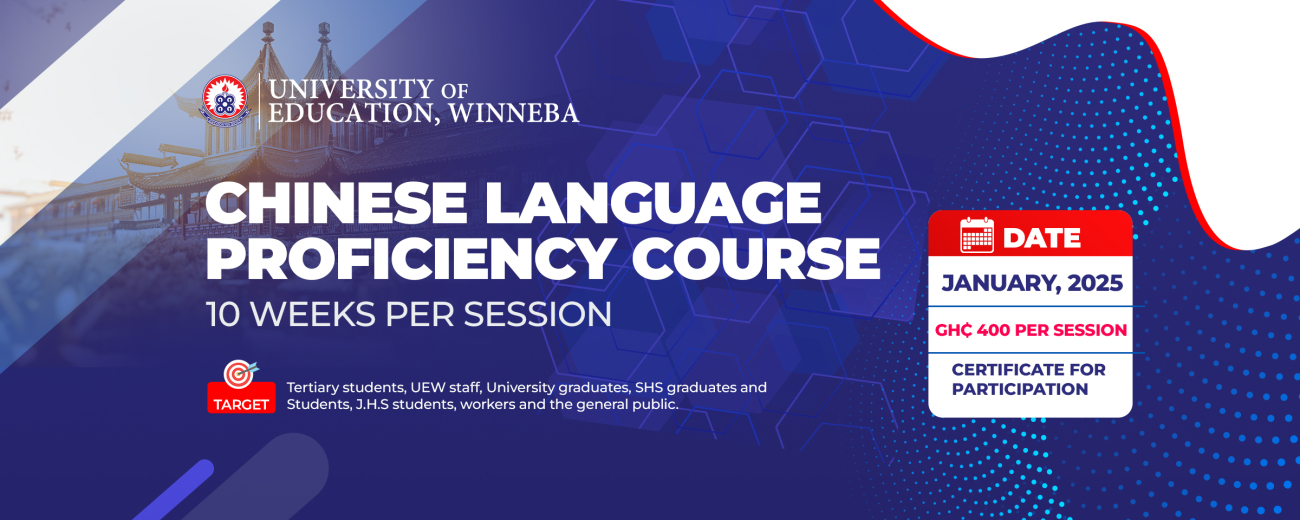 UNIVERSITY OF EDUCATION, WINNEBA

CHINESE LANGUAGE PROFICIENCY COURSE

10 WEEKS PER SESSION

TARGET

Tertiary students, UEW staff, University graduates, SHS graduates and Students, J.H.S students, workers and the general public.

DATE

JANUARY, 2025

GH₵ 400 PER SESSION

CERTIFICATE FOR PARTICIPATION